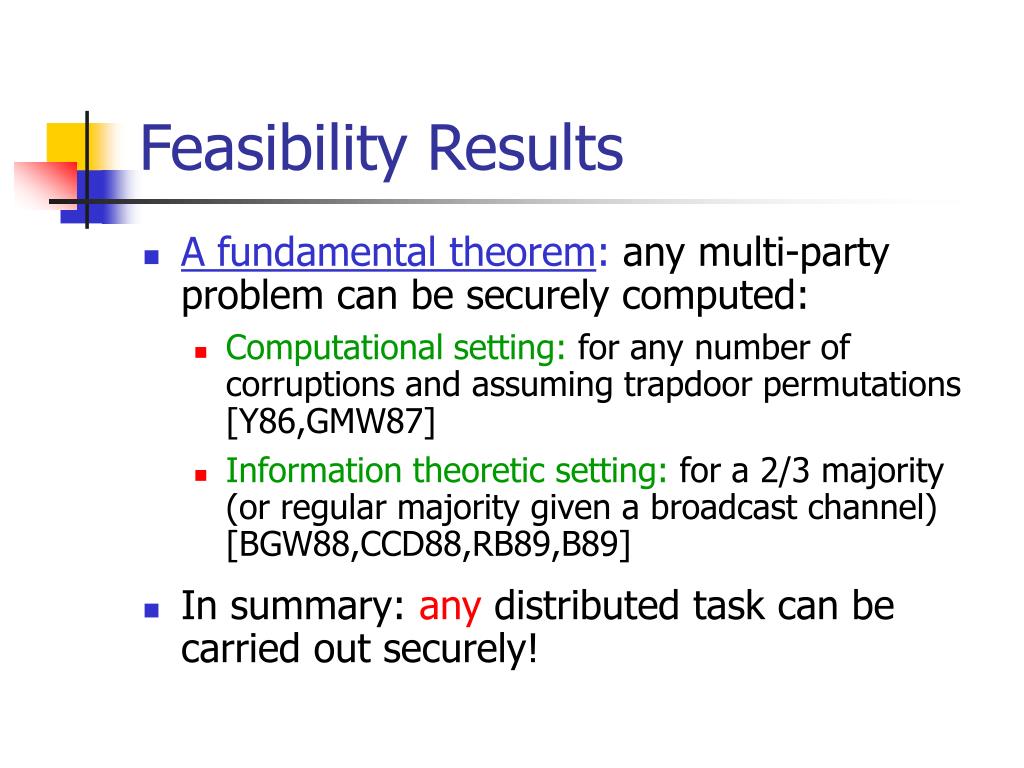 Feasibility Results

A fundamental theorem: any multi-party problem can be securely computed:

Computational setting: for any number of corruptions and assuming trapdoor permutations [Y86,GMW87]

Information theoretic setting: for a 2/3 majority (or regular majority given a broadcast channel) [BGW88,CCD88,RB89,B89]

In summary: any distributed task can be carried out securely!